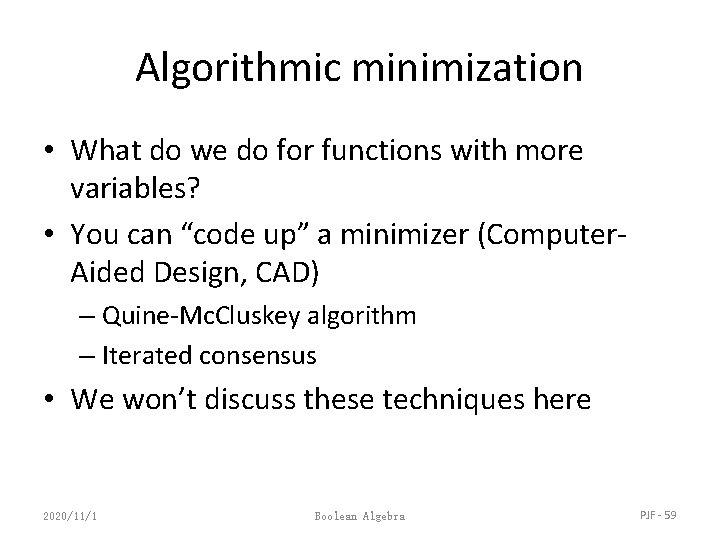 Algorithmic minimization

• What do we do for functions with more variables?
• You can “code up” a minimizer (Computer-Aided Design, CAD)
– Quine-McCluskey algorithm
– Iterated consensus
• We won’t discuss these techniques here

2020/11/1

Boolean Algebra

PJF - 59